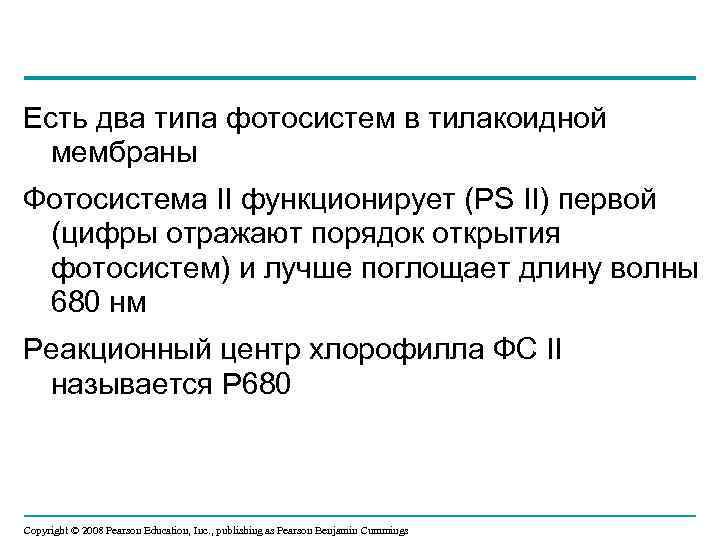 Есть два типа фотосистем в тилакоидной мембраны

Фотосистема II функционирует (PS II) первой (цифры отражают порядок открытия фотосистем) и лучше поглощает длину волны 680 нм

Реакционный центр хлорофилла ФС II называется P680

Copyright © 2008 Pearson Education, Inc., publishing as Pearson Benjamin Cummings